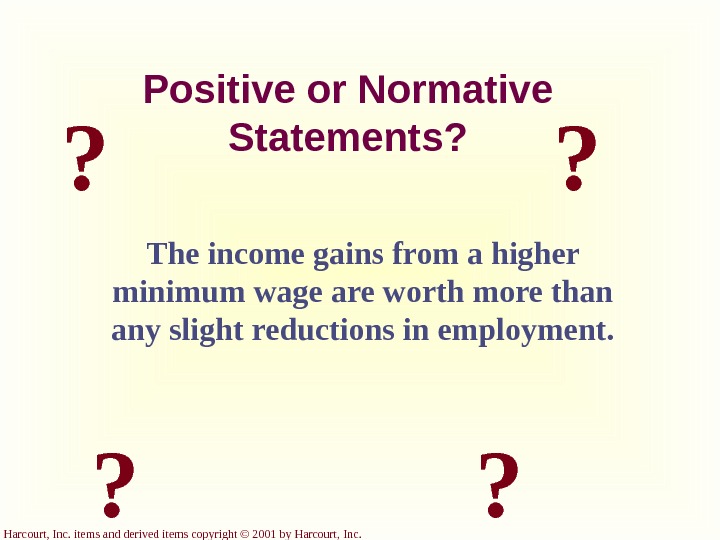 Positive or Normative Statements?

?

?

The income gains from a higher minimum wage are worth more than any slight reductions in employment.

?

?

Harcourt, Inc. items and derived items copyright © 2001 by Harcourt, Inc.